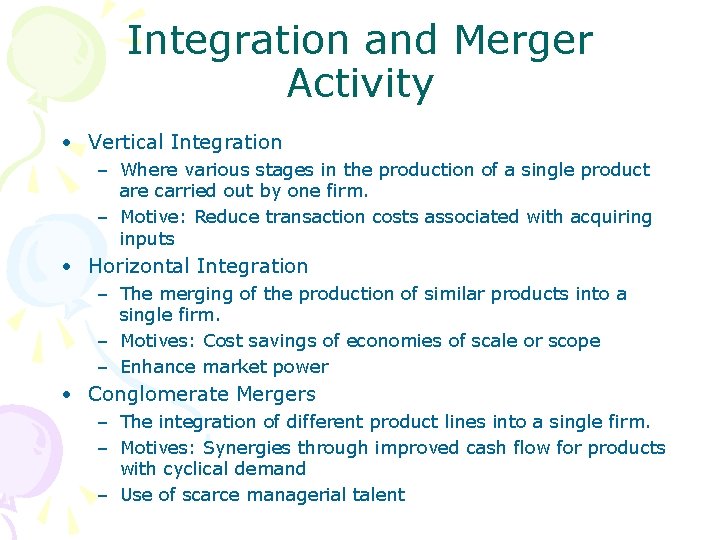 Integration and Merger Activity

• Vertical Integration
– Where various stages in the production of a single product are carried out by one firm.
– Motive: Reduce transaction costs associated with acquiring inputs
• Horizontal Integration
– The merging of the production of similar products into a single firm.
– Motives: Cost savings of economies of scale or scope
– Enhance market power
• Conglomerate Mergers
– The integration of different product lines into a single firm.
– Motives: Synergies through improved cash flow for products with cyclical demand
– Use of scarce managerial talent